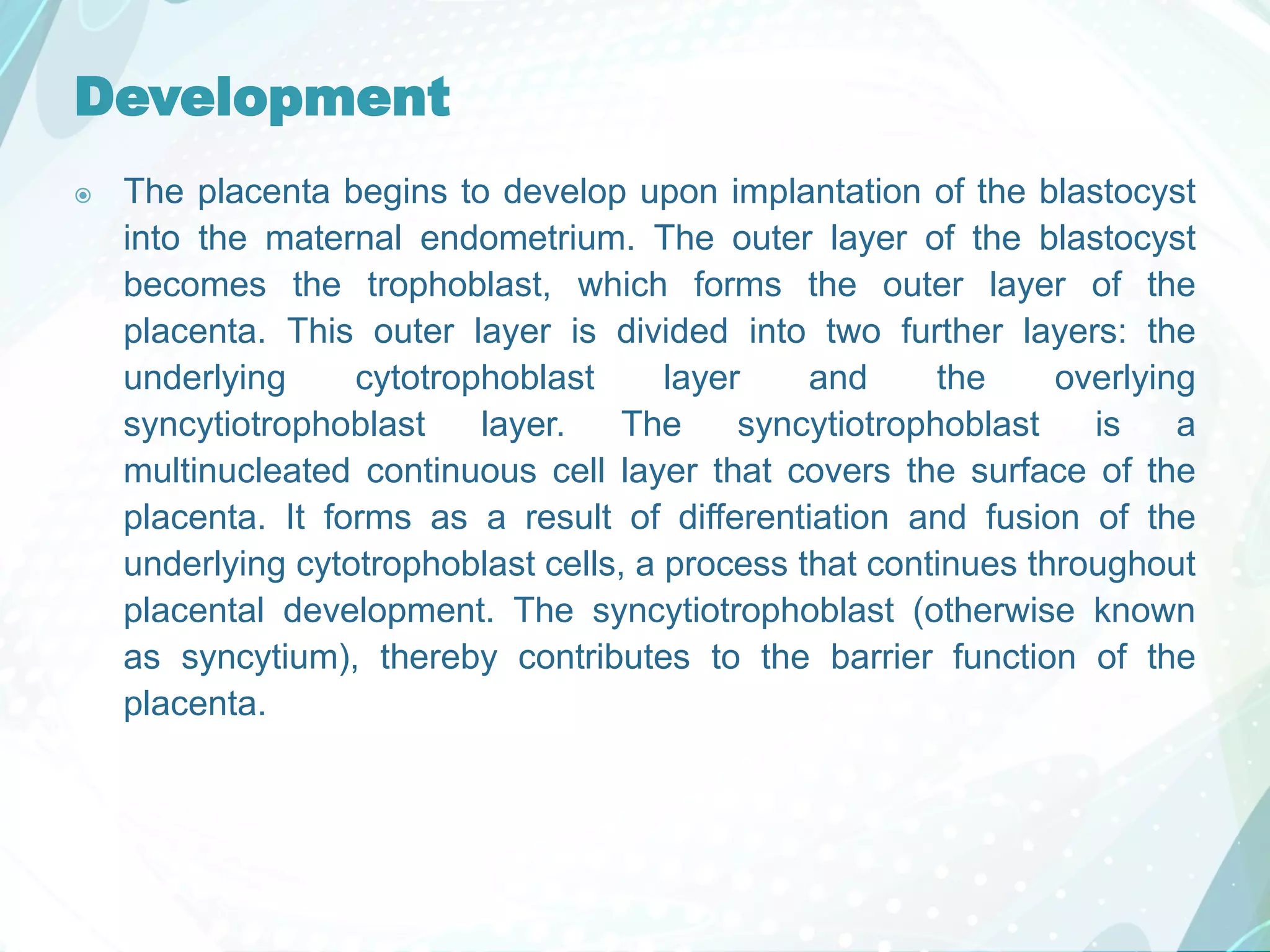 Development

The placenta begins to develop upon implantation of the blastocyst into the maternal endometrium. The outer layer of the blastocyst becomes the trophoblast, which forms the outer layer of the placenta. This outer layer is divided into two further layers: the underlying cytotrophoblast layer and the overlying syncytiotrophoblast layer. The syncytiotrophoblast is a multinucleated continuous cell layer that covers the surface of the placenta. It forms as a result of differentiation and fusion of the underlying cytotrophoblast cells, a process that continues throughout placental development. The syncytiotrophoblast (otherwise known as syncytium), thereby contributes to the barrier function of the placenta.